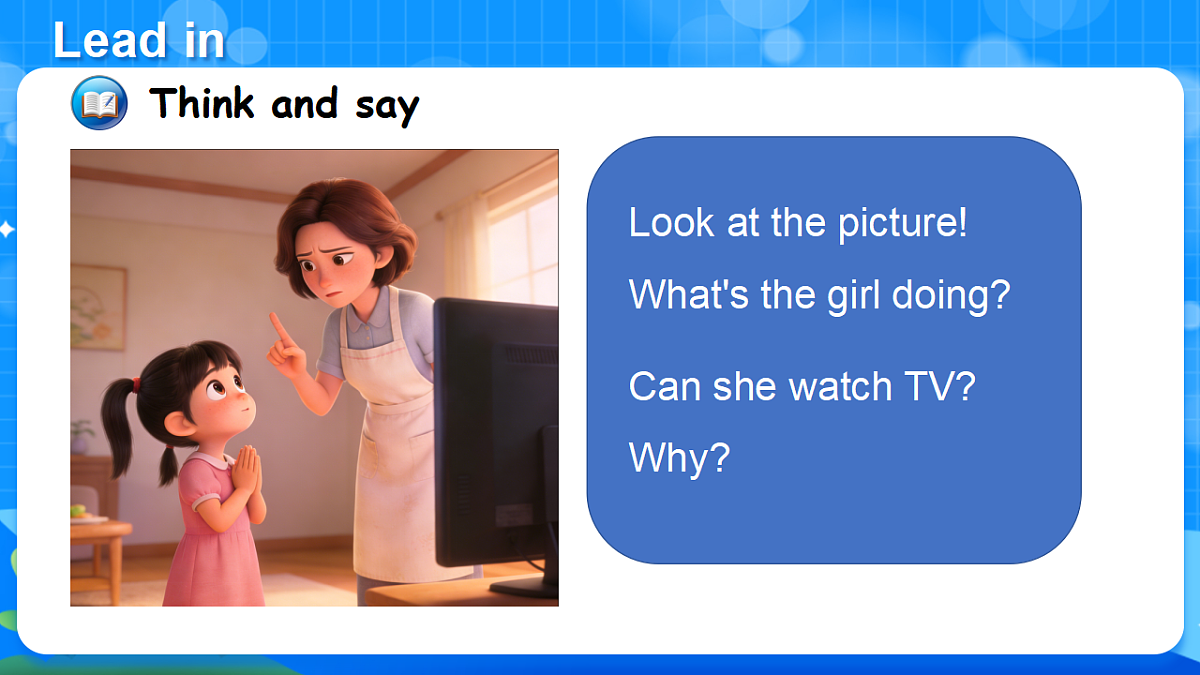 Lead in

Think and say

Look at the picture!

What's the girl doing?

Can she watch TV?

Why?